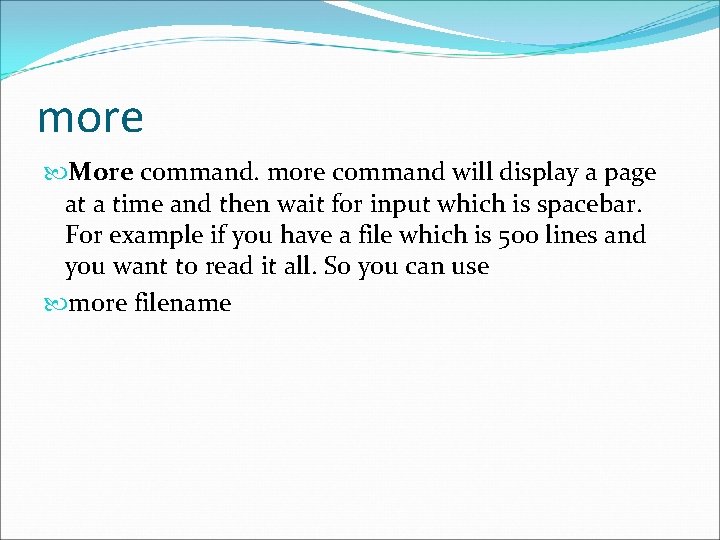 more

More command. more command will display a page at a time and then wait for input which is spacebar. For example if you have a file which is 500 lines and you want to read it all. So you can use

more filename